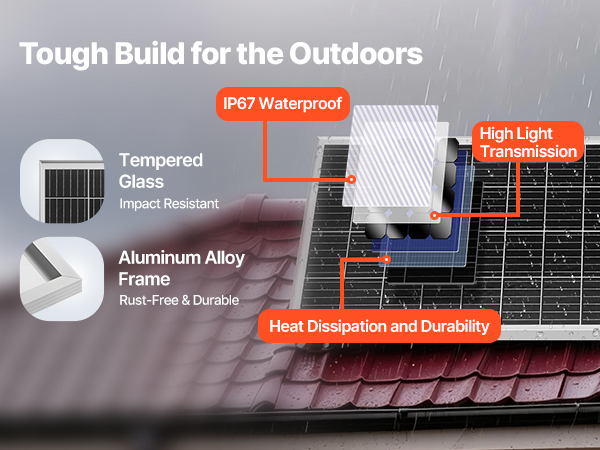 Tough Build for the Outdoors

IP67 Waterproof

High Light Transmission

Tempered Glass
Impact Resistant

Aluminum Alloy Frame
Rust-Free & Durable

Heat Dissipation and Durability